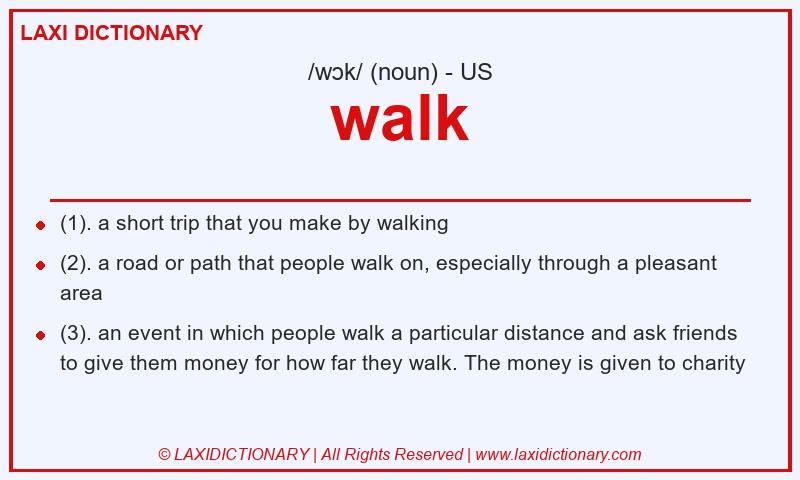 LAXI DICTIONARY

/wɔk/ (noun) - US

walk

- (1). a short trip that you make by walking
- (2). a road or path that people walk on, especially through a pleasant area
- (3). an event in which people walk a particular distance and ask friends to give them money for how far they walk. The money is given to charity

© LAXIDICTIONARY | All Rights Reserved | www.laxidictionary.com